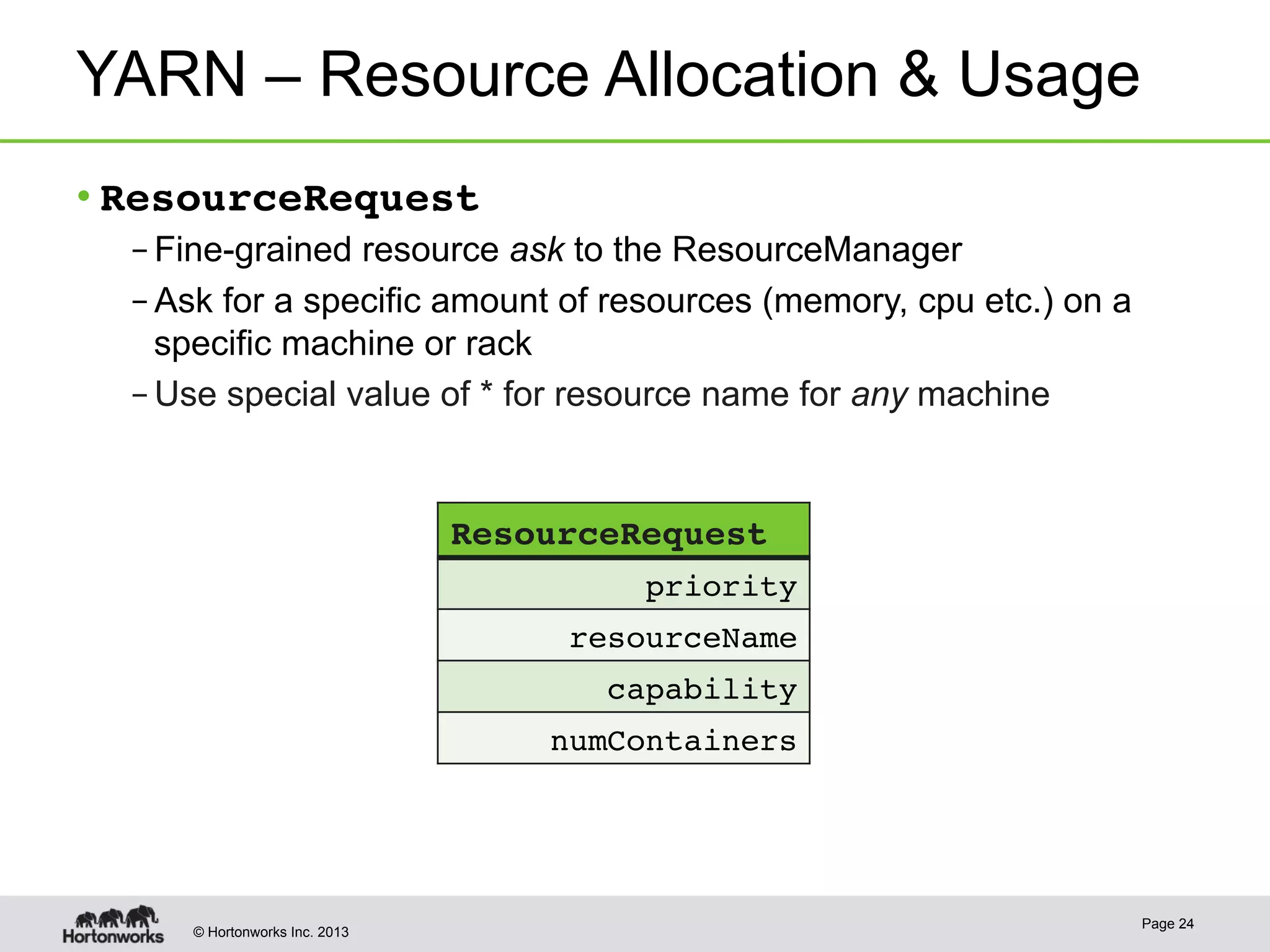 YARN – Resource Allocation & Usage

• ResourceRequest

– Fine-grained resource ask to the ResourceManager

– Ask for a specific amount of resources (memory, cpu etc.) on a specific machine or rack

– Use special value of * for resource name for any machine

| ResourceRequest |
|---|
| priority |
| resourceName |
| capability |
| numContainers |

Hortonworks

© Hortonworks Inc. 2013

Page 24